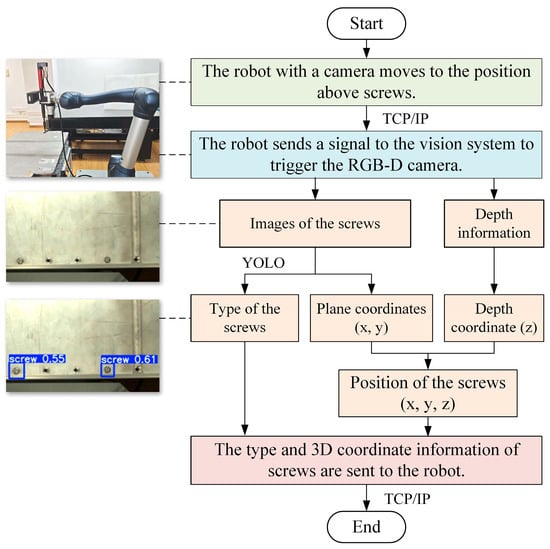 Start

The robot with a camera moves to the position above screws.

TCP/IP

The robot sends a signal to the vision system to trigger the RGB-D camera.

Images of the screws

Depth information

YOLO

Type of the screws

Plane coordinates (x, y)

Depth coordinate (z)

screw 0.55

screw 0.61

Position of the screws (x, y, z)

The type and 3D coordinate information of screws are sent to the robot.

TCP/IP

End